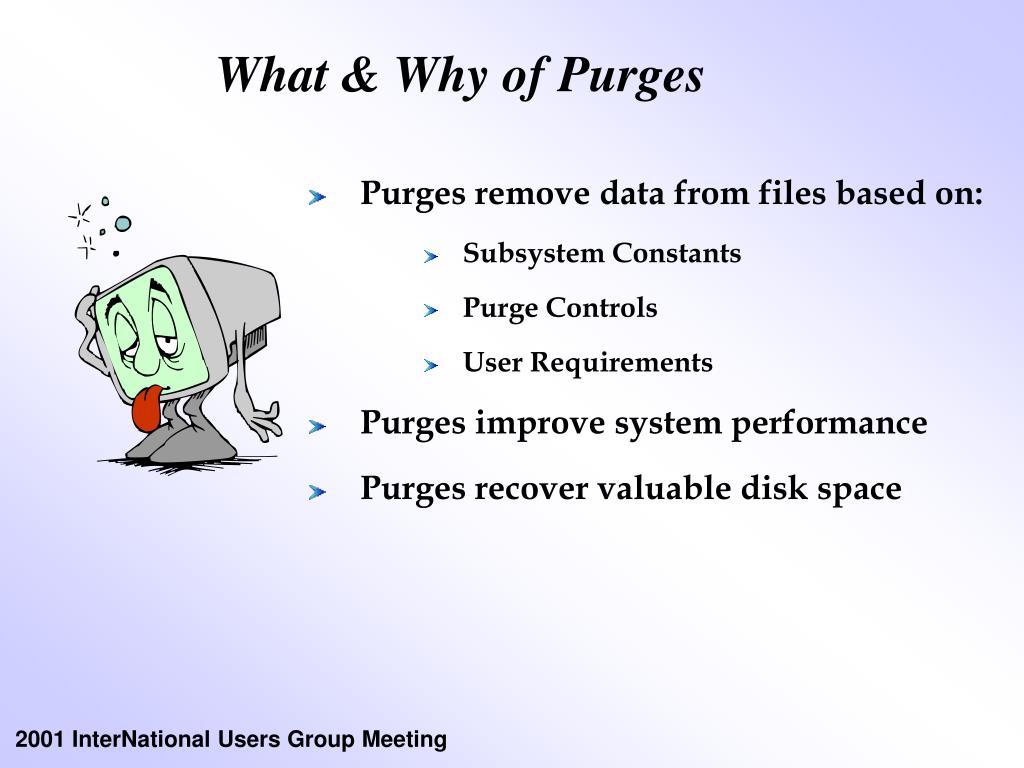 What & Why of Purges

Purges remove data from files based on:

Subsystem Constants

Purge Controls

User Requirements

Purges improve system performance

Purges recover valuable disk space

2001 InterNational Users Group Meeting